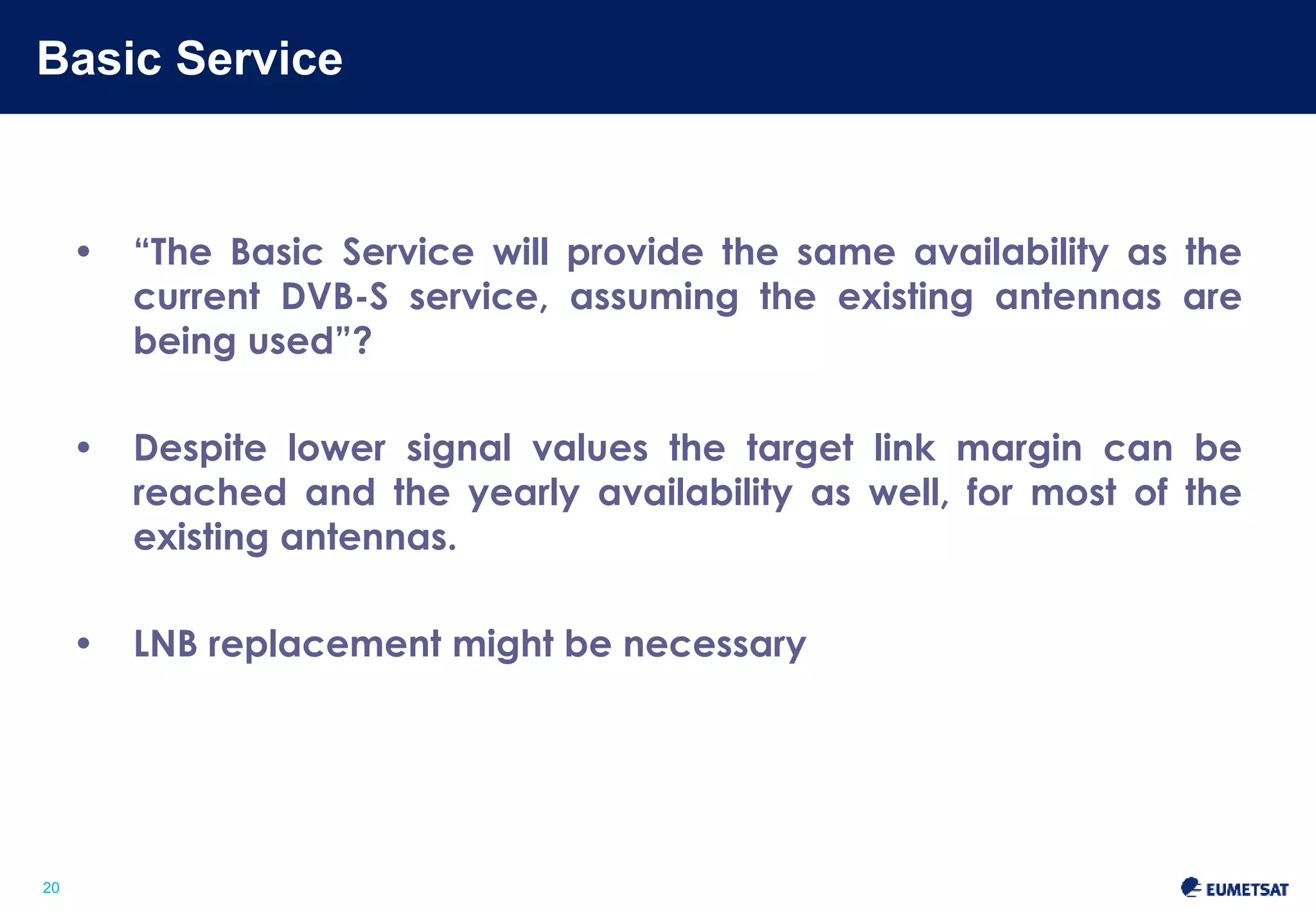 Basic Service

• “The Basic Service will provide the same availability as the current DVB-S service, assuming the existing antennas are being used”?

• Despite lower signal values the target link margin can be reached and the yearly availability as well, for most of the existing antennas.

• LNB replacement might be necessary

20

EUMETSAT